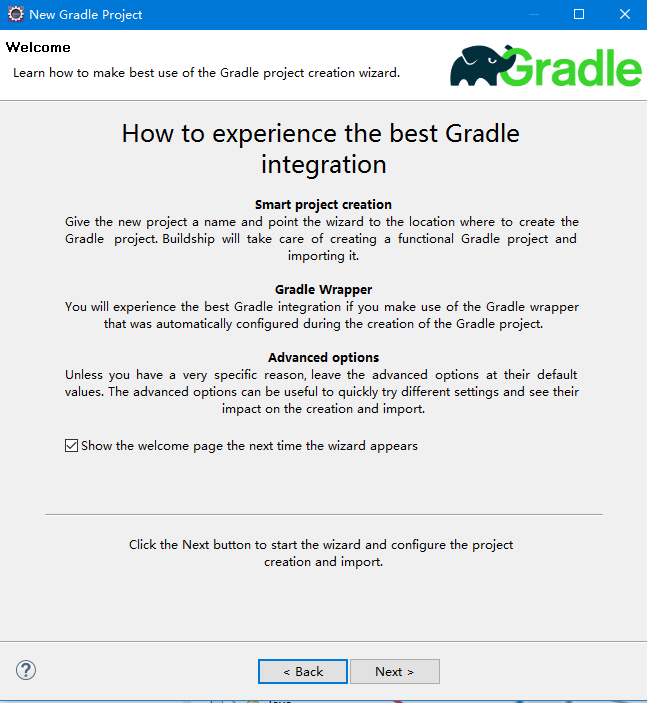 New Gradle Project

Welcome

Learn how to make best use of the Gradle project creation wizard.

Gradle

How to experience the best Gradle integration

Smart project creation
Give the new project a name and point the wizard to the location where to create the Gradle project. Buildship will take care of creating a functional Gradle project and importing it.

Gradle Wrapper
You will experience the best Gradle integration if you make use of the Gradle wrapper that was automatically configured during the creation of the Gradle project.

Advanced options
Unless you have a very specific reason, leave the advanced options at their default values. The advanced options can be useful to quickly try different settings and see their impact on the creation and import.

Show the welcome page the next time the wizard appears

Click the Next button to start the wizard and configure the project creation and import.

?

< Back

Next >